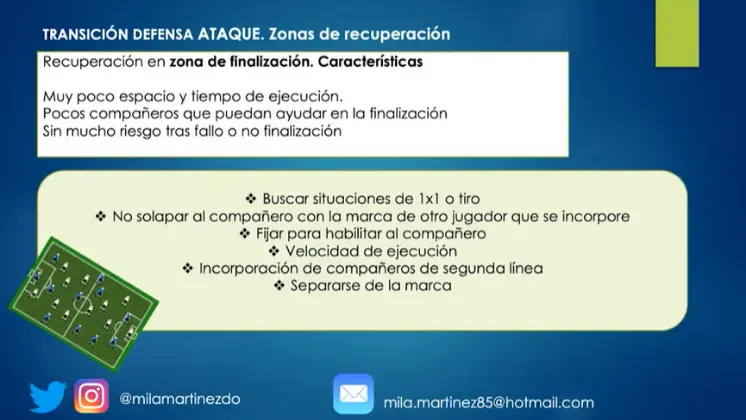 TRANSICIÓN DEFENSA ATAQUE. Zonas de recuperación

Recuperación en zona de finalización. Características

Muy poco espacio y tiempo de ejecución.
Pocos compañeros que puedan ayudar en la finalización
Sin mucho riesgo tras fallo o no finalización

❖ Buscar situaciones de 1x1 o tiro
❖ No solapar al compañero con la marca de otro jugador que se incorpore
❖ Fijar para habilitar al compañero
❖ Velocidad de ejecución
❖ Incorporación de compañeros de segunda línea
❖ Separarse de la marca

@milamartinezdo

mila.martinez85@hotmail.com